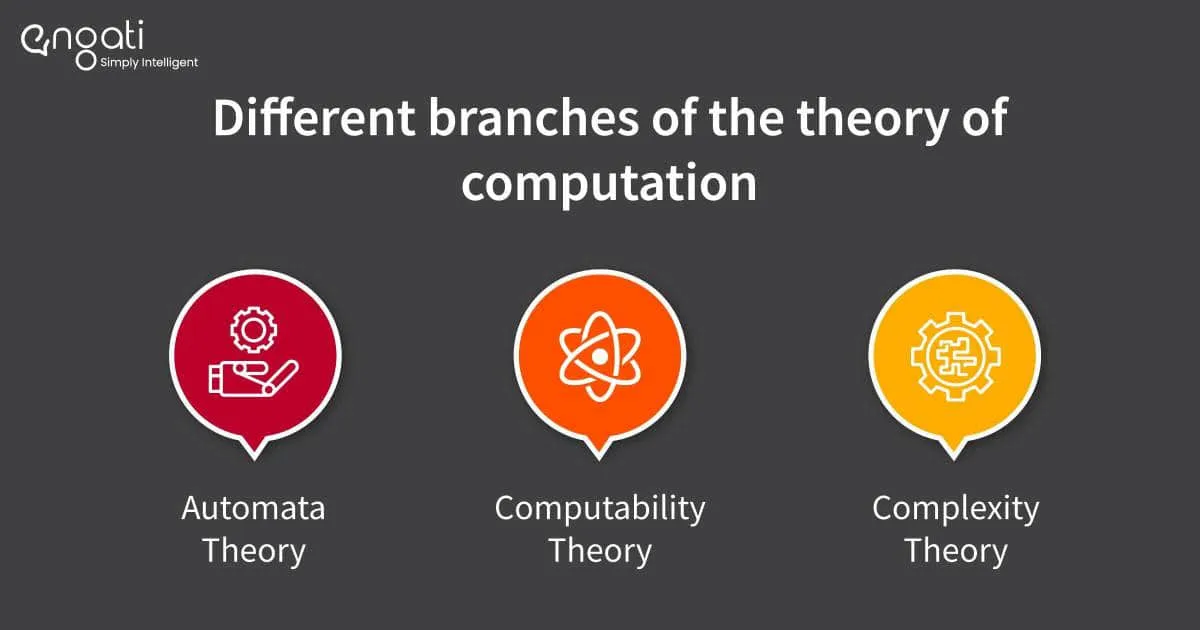 engati
Simply Intelligent

Different branches of the theory of computation

Automata Theory

Computability Theory

Complexity Theory